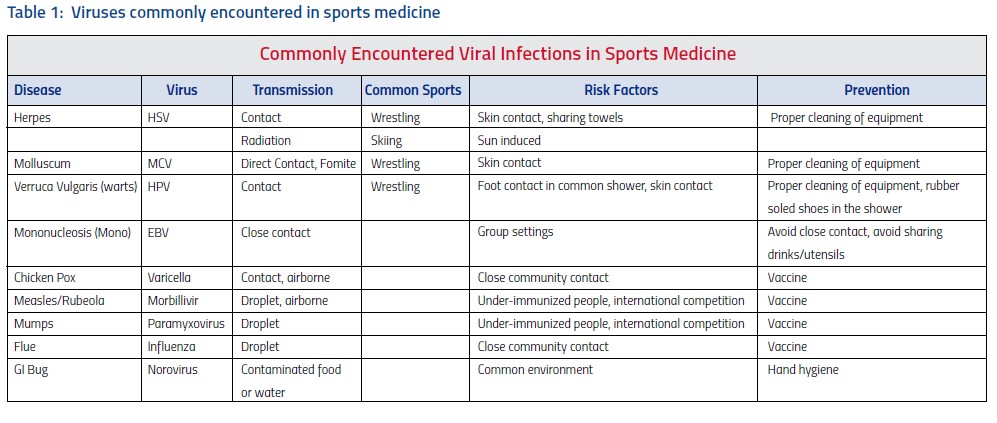 Table 1: Viruses commonly encountered in sports medicine

Commonly Encountered Viral Infections in Sports Medicine

| Disease | Virus | Transmission | Common Sports | Risk Factors | Prevention |
|---|---|---|---|---|---|
| Herpes | HSV | Contact | Wrestling | Skin contact, sharing towels | Proper cleaning of equipment |
| | | Radiation | Skiing | Sun induced | |
| Molluscum | MCV | Direct Contact, Fomite | Wrestling | Skin contact | Proper cleaning of equipment |
| Verruca Vulgaris (warts) | HPV | Contact | Wrestling | Foot contact in common shower, skin contact | Proper cleaning of equipment, rubber soled shoes in the shower |
| Mononucleosis (Mono) | EBV | Close contact | | Group settings | Avoid close contact, avoid sharing drinks/utensils |
| Chicken Pox | Varicella | Contact, airborne | | Close community contact | Vaccine |
| Measles/Rubeola | Morbillivir | Droplet, airborne | | Under-immunized people, international competition | Vaccine |
| Mumps | Paramyxovirus | Droplet | | Under-immunized people, international competition | Vaccine |
| Flue | Influenza | Droplet | | Close community contact | Vaccine |
| GI Bug | Norovirus | Contaminated food or water | | Common environment | Hand hygiene |